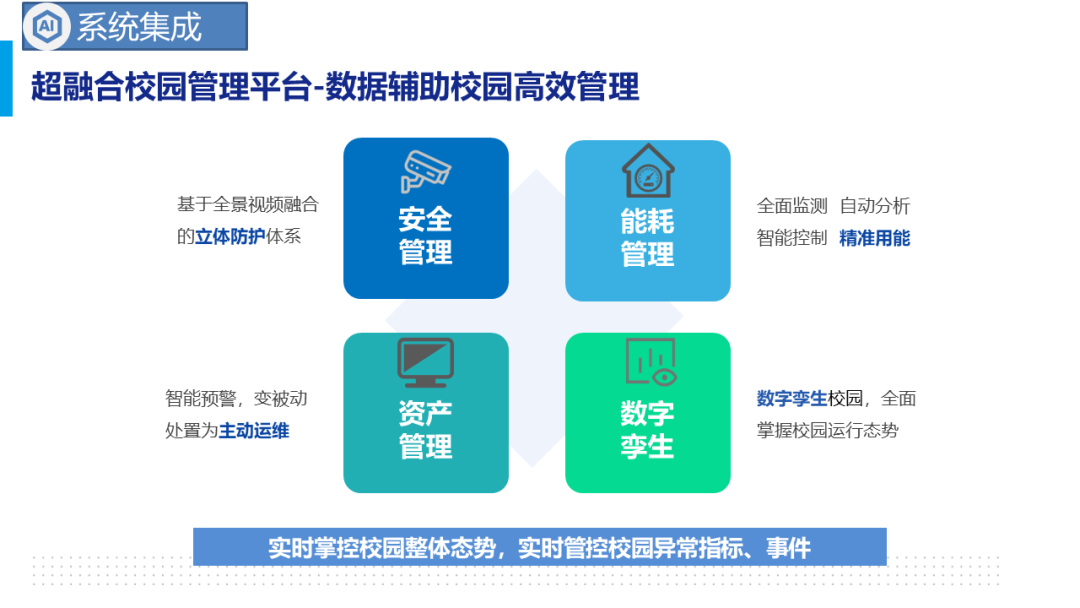 AI 系统集成

超融合校园管理平台-数据辅助校园高效管理

基于全景视频融合的立体防护体系

安全管理

能耗管理

全面监测 自动分析
智能控制 精准用能

智能预警，变被动处置为主动运维

资产管理

数字孪生

数字孪生校园，全面掌握校园运行态势

实时掌控校园整体态势，实时管控校园异常指标、事件